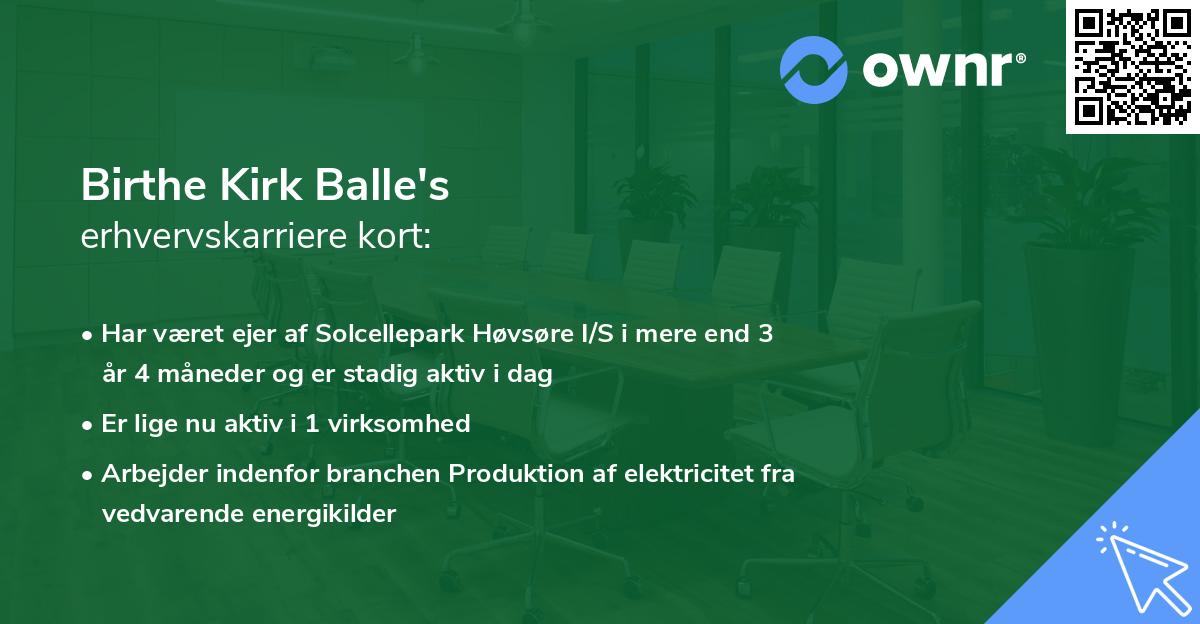 ownr®

Birthe Kirk Balle's
erhvervskarriere kort:

• Har været ejer af Solcellepark Høvsøre I/S i mere end 3 år 4 måneder og er stadig aktiv i dag

• Er lige nu aktiv i 1 virksomhed

• Arbejder indenfor branchen Produktion af elektricitet fra vedvarende energikilder